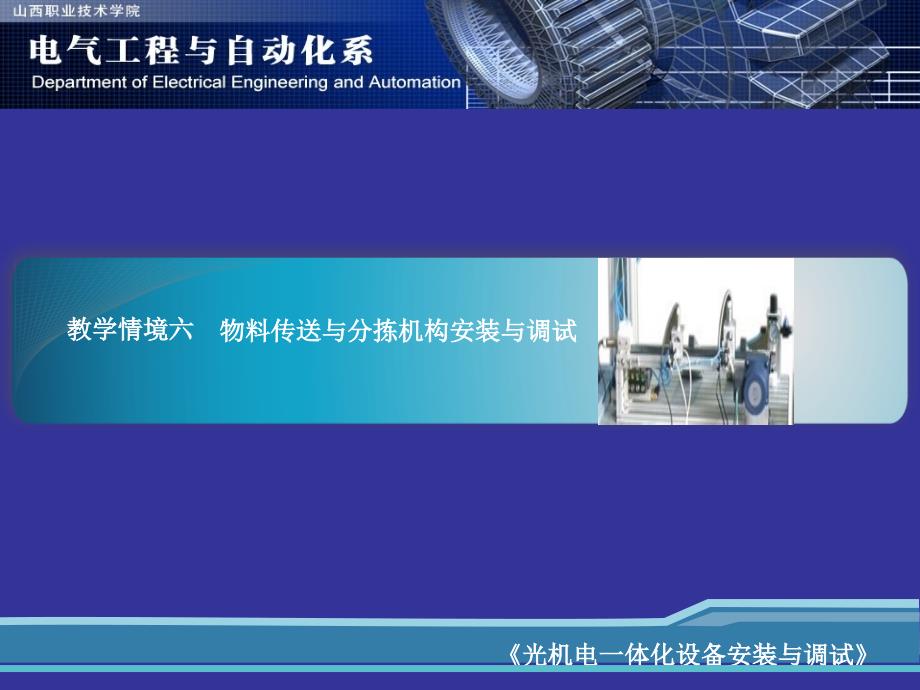 山西职业技术学院
电气工程与自动化系
Department of Electrical Engineering and Automation

教学情境六　物料传送与分拣机构安装与调试

《光机电一体化设备安装与调试》